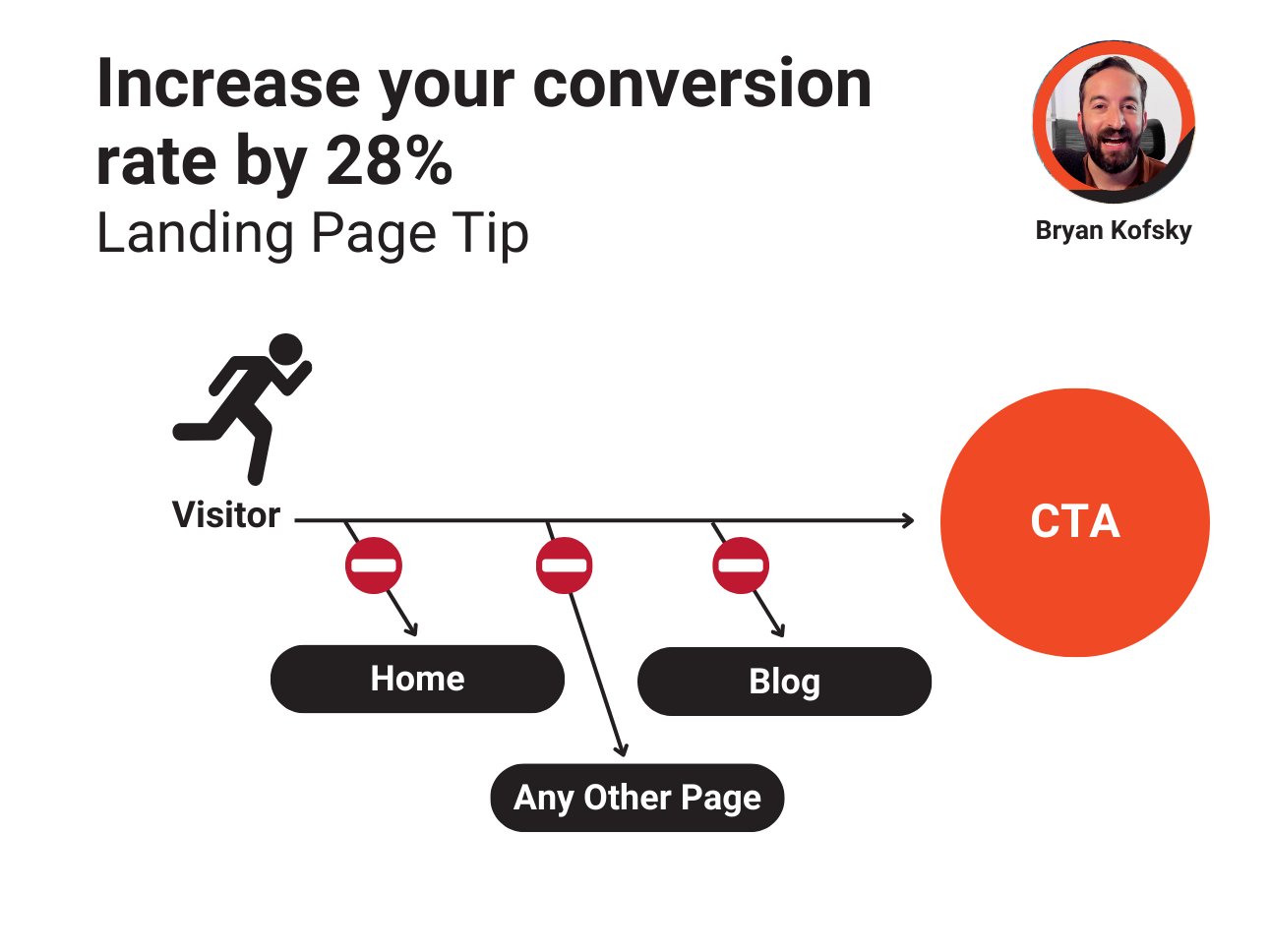 Increase your conversion rate by 28%
Landing Page Tip

Bryan Kofsky

Visitor

CTA

Home

Blog

Any Other Page